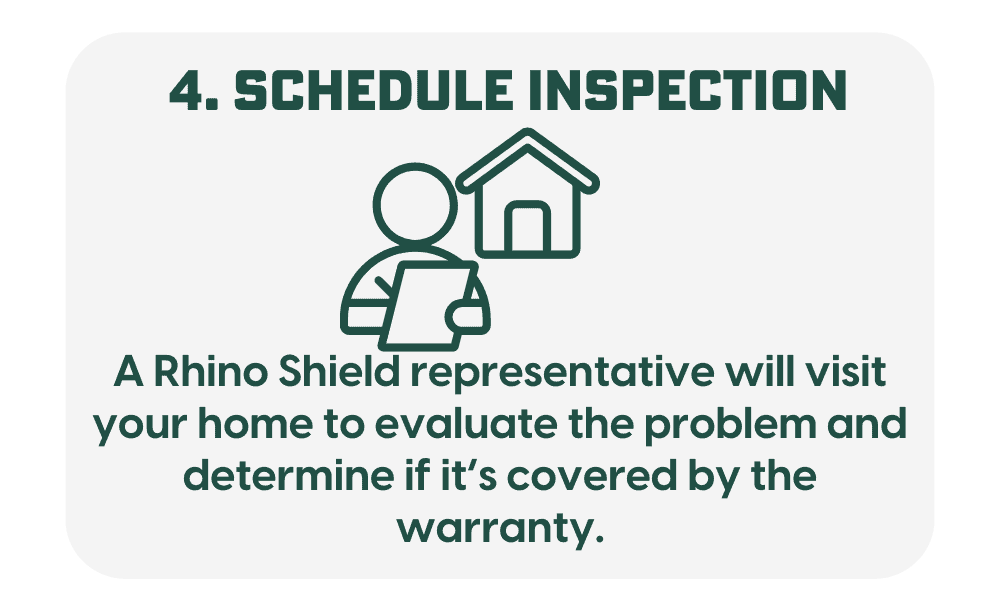 4. SCHEDULE INSPECTION

A Rhino Shield representative will visit your home to evaluate the problem and determine if it’s covered by the warranty.